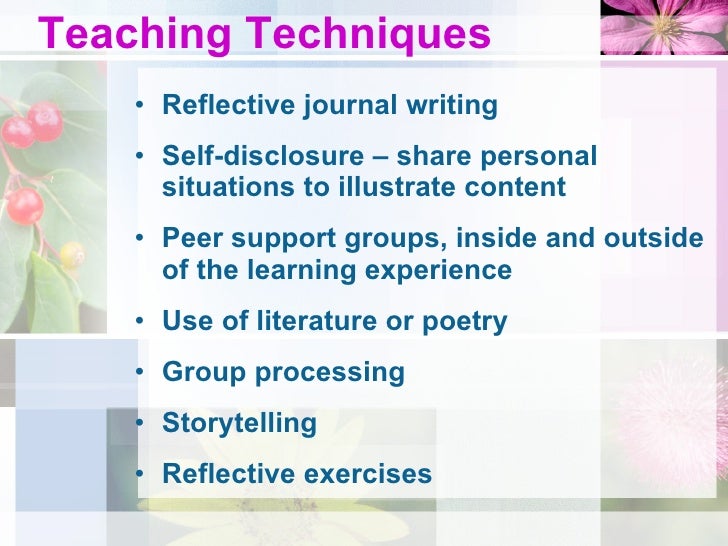 Teaching Techniques

• Reflective journal writing
• Self-disclosure – share personal situations to illustrate content
• Peer support groups, inside and outside of the learning experience
• Use of literature or poetry
• Group processing
• Storytelling
• Reflective exercises